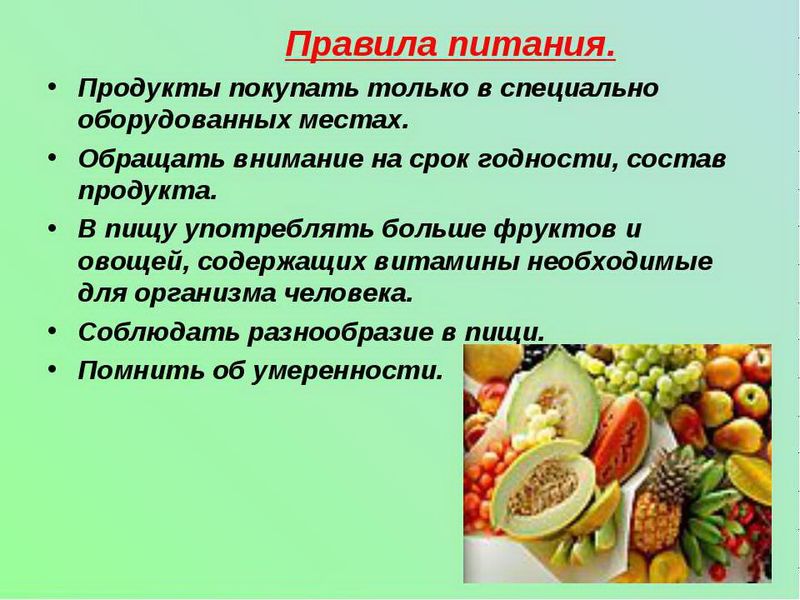 Правила питания.

• Продукты покупать только в специально оборудованных местах.
• Обращать внимание на срок годности, состав продукта.
• В пищу употреблять больше фруктов и овощей, содержащих витамины необходимые для организма человека.
• Соблюдать разнообразие в пищи.
• Помнить об умеренности.